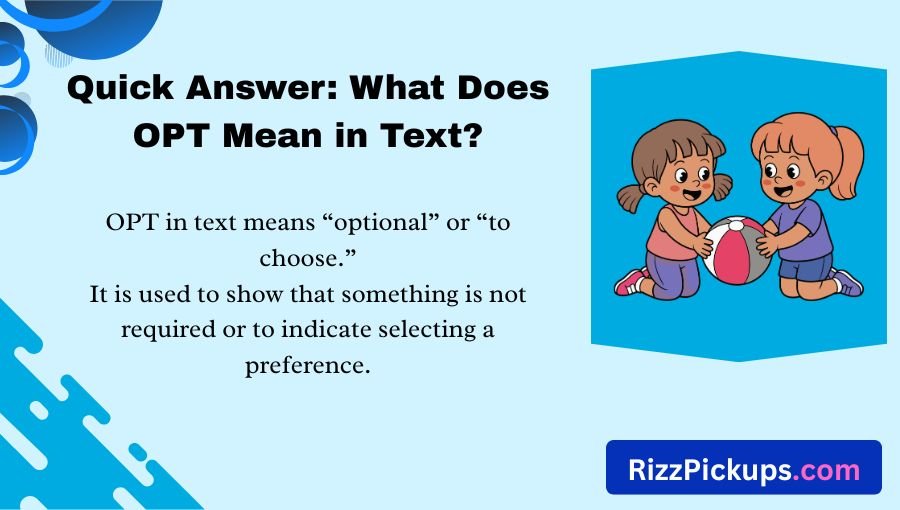 Quick Answer: What Does OPT Mean in Text?

OPT in text means “optional” or “to choose.”
It is used to show that something is not required or to indicate selecting a preference.

RizzPickups.com